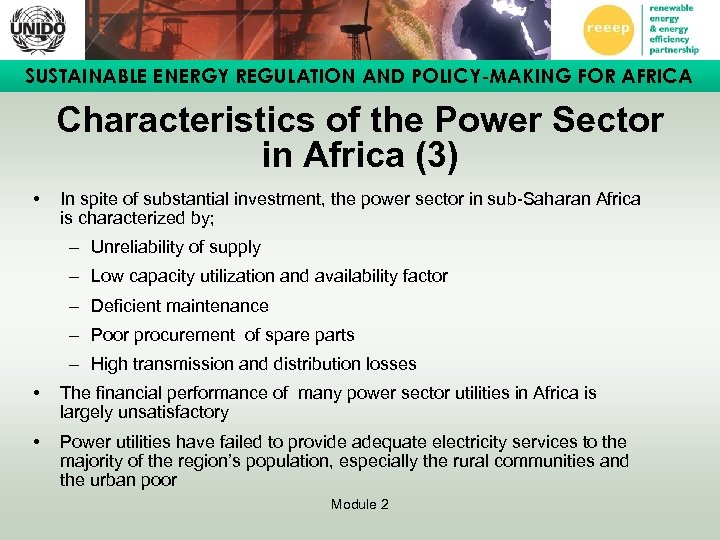 UNIDO

reeep renewable energy & energy efficiency partnership

SUSTAINABLE ENERGY REGULATION AND POLICY-MAKING FOR AFRICA

Characteristics of the Power Sector in Africa (3)

• In spite of substantial investment, the power sector in sub-Saharan Africa is characterized by;
– Unreliability of supply
– Low capacity utilization and availability factor
– Deficient maintenance
– Poor procurement of spare parts
– High transmission and distribution losses
• The financial performance of many power sector utilities in Africa is largely unsatisfactory
• Power utilities have failed to provide adequate electricity services to the majority of the region's population, especially the rural communities and the urban poor

Module 2